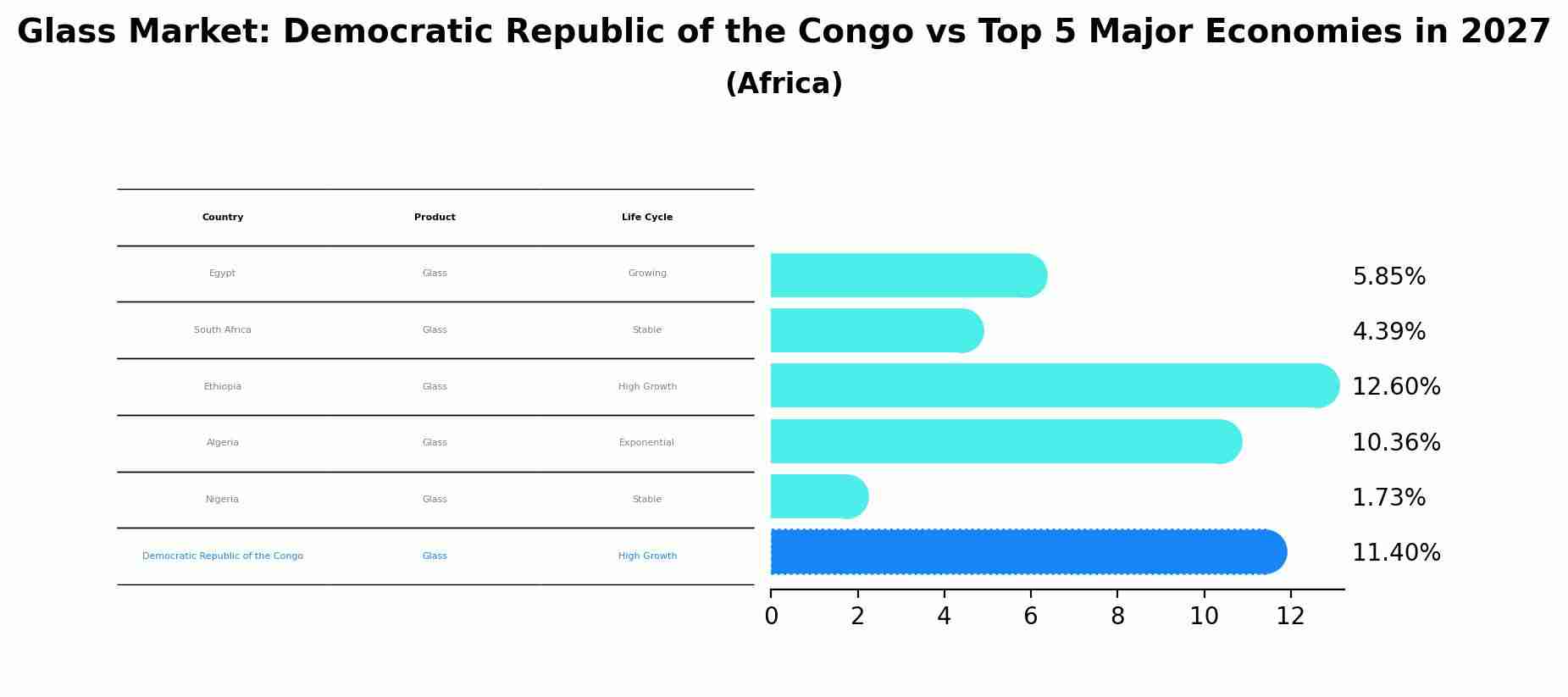 Glass Market: Democratic Republic of the Congo vs Top 5 Major Economies in 2027
(Africa)

| Country | Product | Life Cycle |
|---|---|---|
| Egypt | Glass | Growing |
| South Africa | Glass | Stable |
| Ethiopia | Glass | High Growth |
| Algeria | Glass | Exponential |
| Nigeria | Glass | Stable |
| Democratic Republic of the Congo | Glass | High Growth |

5.85%
4.39%
12.60%
10.36%
1.73%
11.40%

0 2 4 6 8 10 12